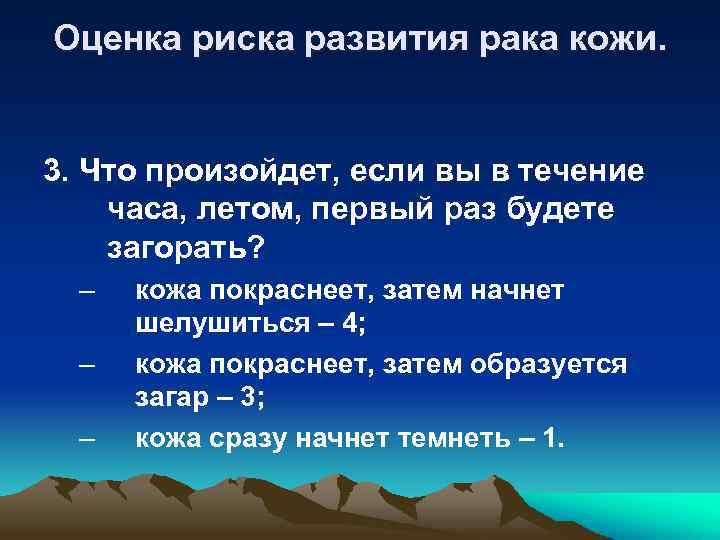 Оценка риска развития рака кожи.

3. Что произойдет, если вы в течение часа, летом, первый раз будете загорать?

– кожа покраснеет, затем начнет шелушиться – 4;

– кожа покраснеет, затем образуется загар – 3;

– кожа сразу начнет темнеть – 1.